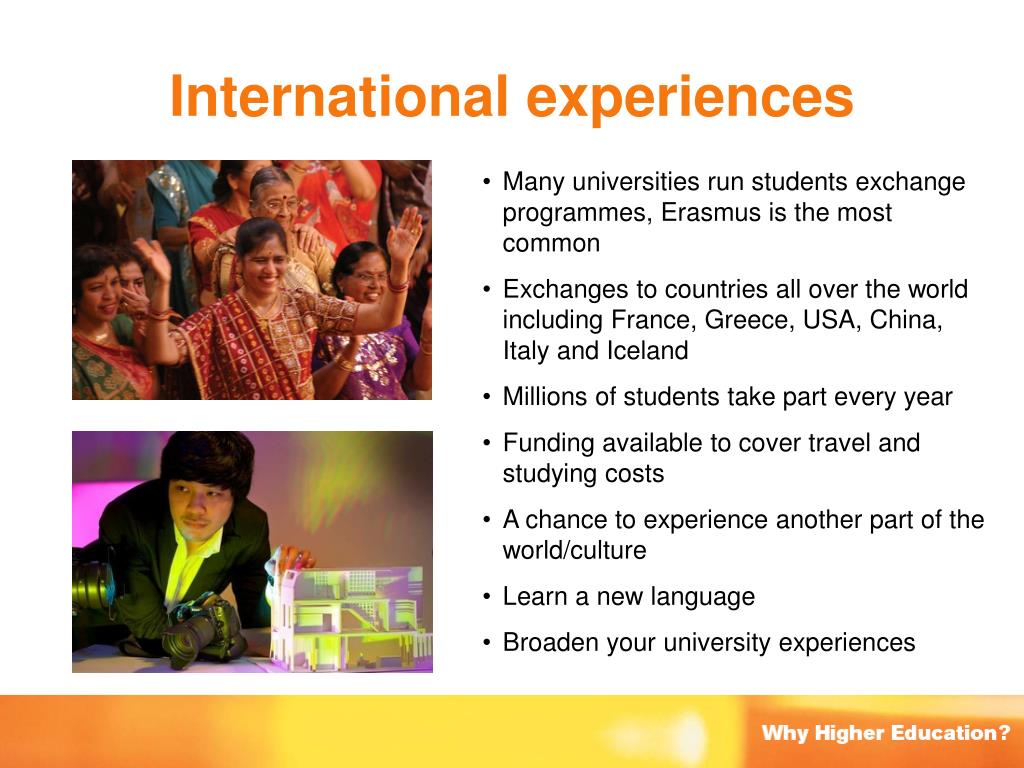 International experiences

• Many universities run students exchange programmes, Erasmus is the most common
• Exchanges to countries all over the world including France, Greece, USA, China, Italy and Iceland
• Millions of students take part every year
• Funding available to cover travel and studying costs
• A chance to experience another part of the world/culture
• Learn a new language
• Broaden your university experiences

Why Higher Education?